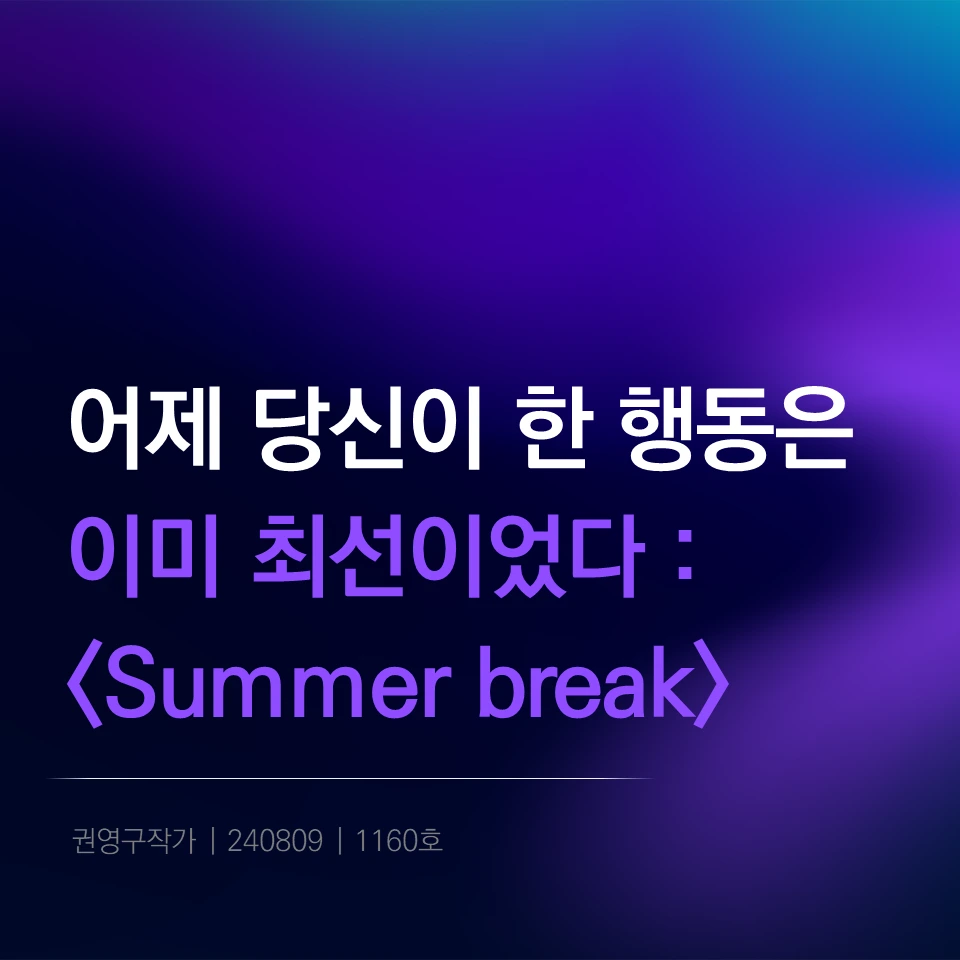 어제 당신이 한 행동은
이미 최선이었다 :
〈Summer break〉

권영구작가 | 240809 | 1160호